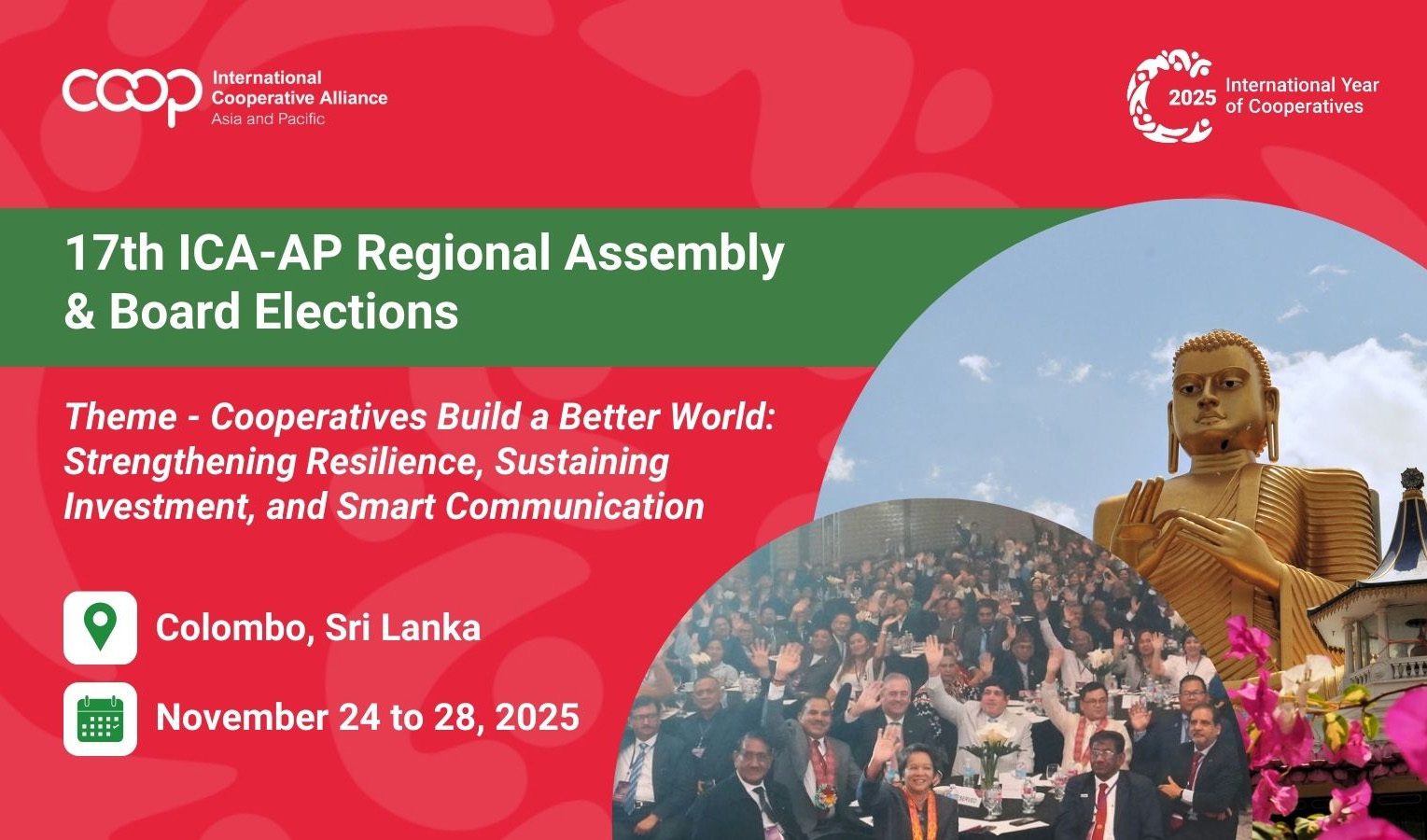 coop International Cooperative Alliance Asia and Pacific

2025 International Year of Cooperatives

17th ICA-AP Regional Assembly & Board Elections

Theme - Cooperatives Build a Better World: Strengthening Resilience, Sustaining Investment, and Smart Communication

Colombo, Sri Lanka

November 24 to 28, 2025